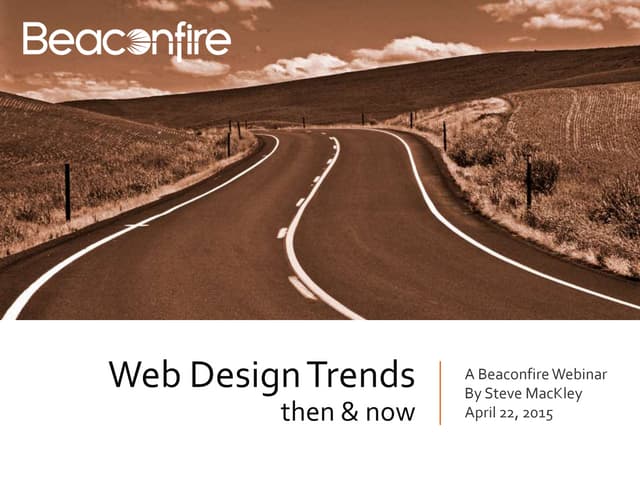 Beaconfire

Web Design Trends
then & now

A Beaconfire Webinar
By Steve MacKley
April 22, 2015